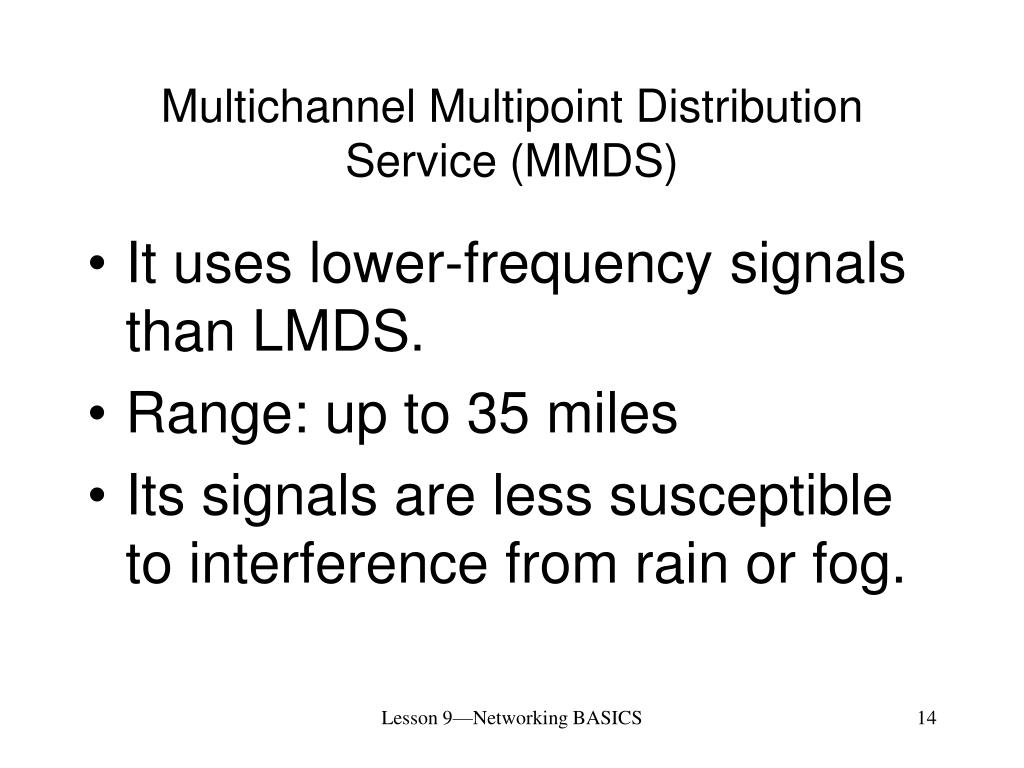 Multichannel Multipoint Distribution Service (MMDS)

• It uses lower-frequency signals than LMDS.
• Range: up to 35 miles
• Its signals are less susceptible to interference from rain or fog.

Lesson 9—Networking BASICS

14